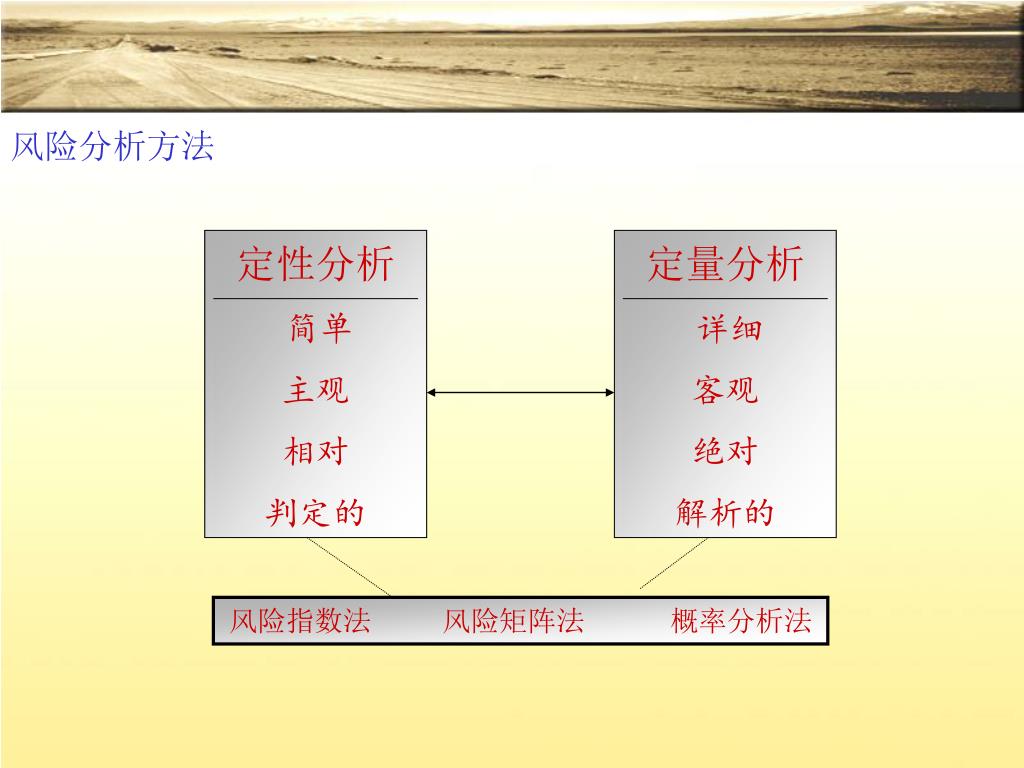 风险分析方法

定性分析

简单

主观

相对

判定的

定量分析

详细

客观

绝对

解析的

风险指数法 风险矩阵法 概率分析法